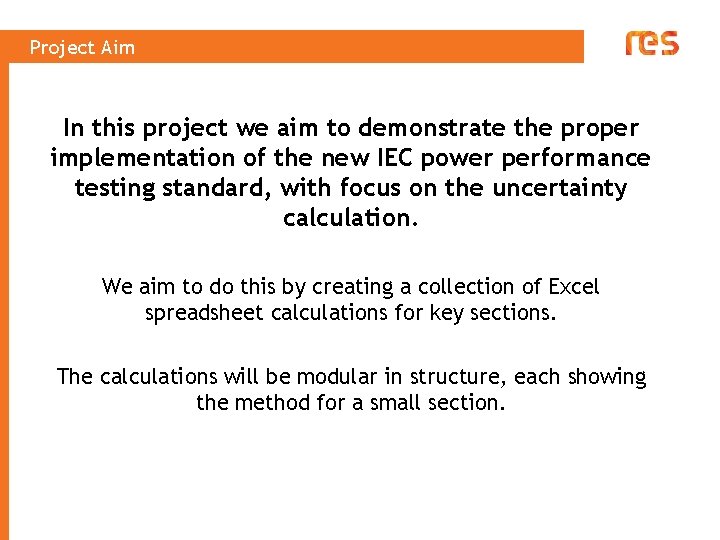 Project Aim

res

In this project we aim to demonstrate the proper implementation of the new IEC power performance testing standard, with focus on the uncertainty calculation.

We aim to do this by creating a collection of Excel spreadsheet calculations for key sections.

The calculations will be modular in structure, each showing the method for a small section.